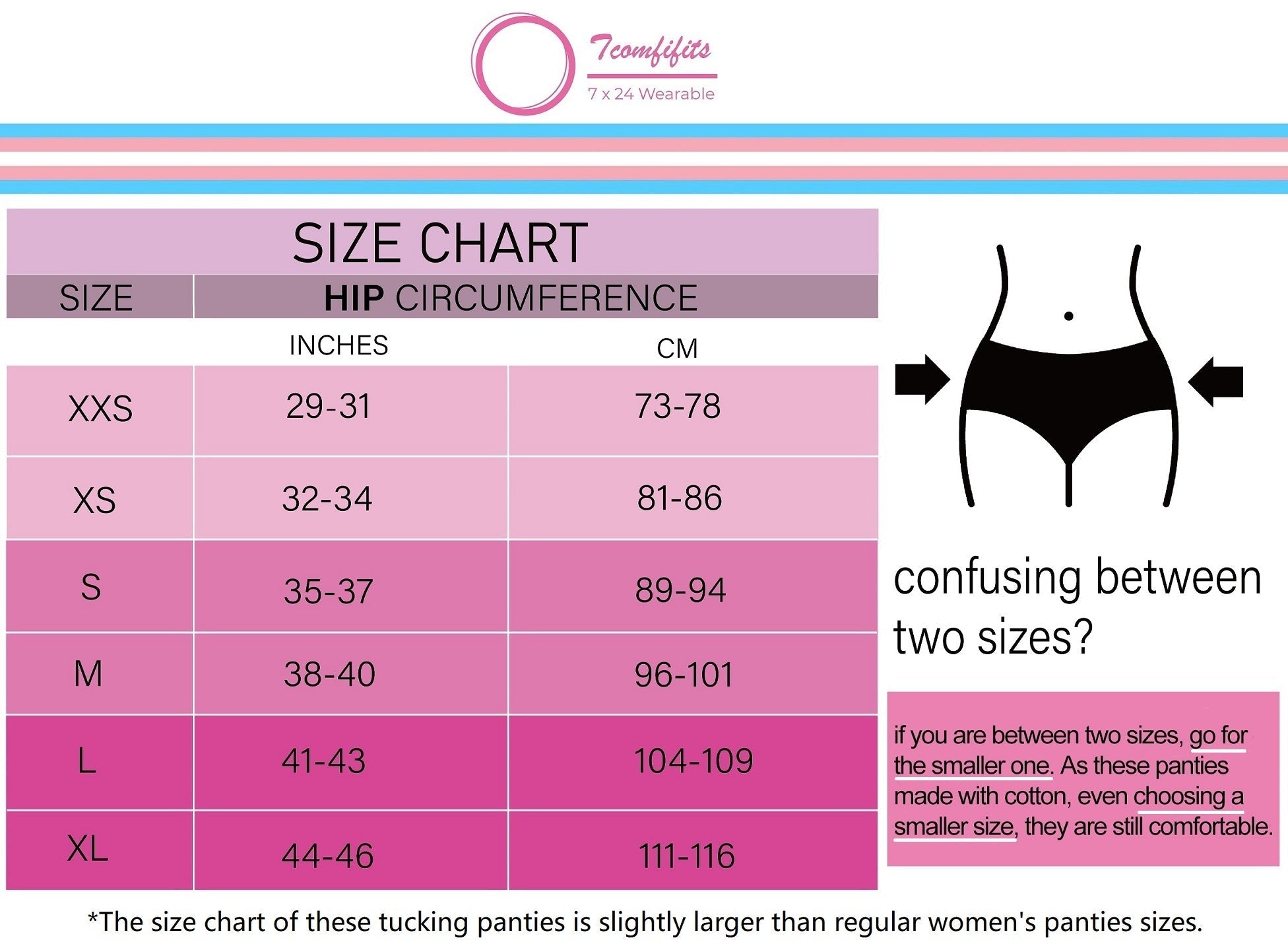 Tcomfifits
7 x 24 Wearable

SIZE CHART

| SIZE | HIP CIRCUMFERENCE | |
|---|---|---|
| | INCHES | CM |
| XXS | 29-31 | 73-78 |
| XS | 32-34 | 81-86 |
| S | 35-37 | 89-94 |
| M | 38-40 | 96-101 |
| L | 41-43 | 104-109 |
| XL | 44-46 | 111-116 |

confusing between two sizes?

if you are between two sizes, go for the smaller one. As these panties made with cotton, even choosing a smaller size, they are still comfortable.

*The size chart of these tucking panties is slightly larger than regular women's panties sizes.